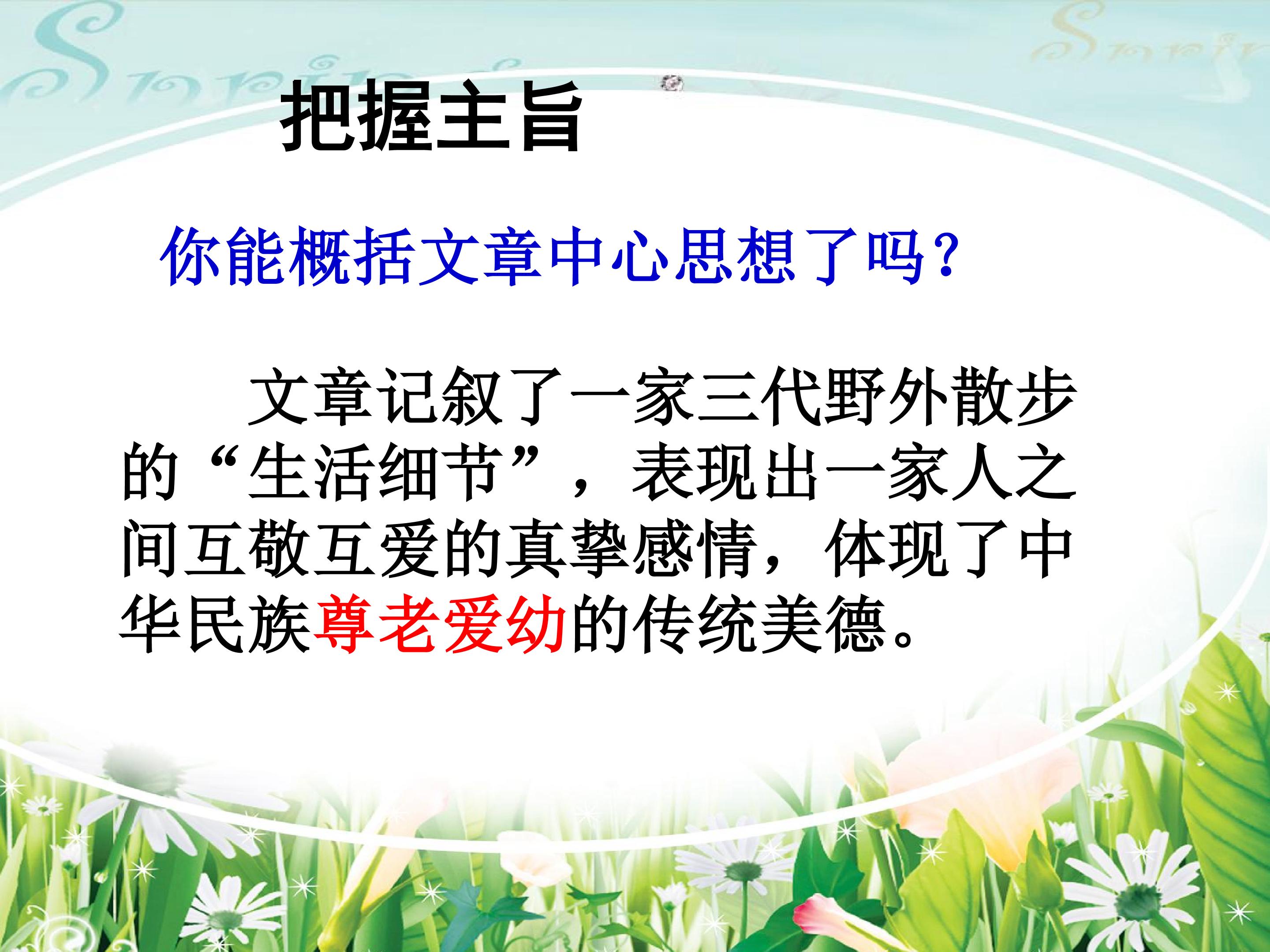 把握主旨

你能概括文章中心思想了吗?

文章记叙了一家三代野外散步的“生活细节”，表现出一家人之间互敬互爱的真挚感情，体现了中华民族尊老爱幼的传统美德。